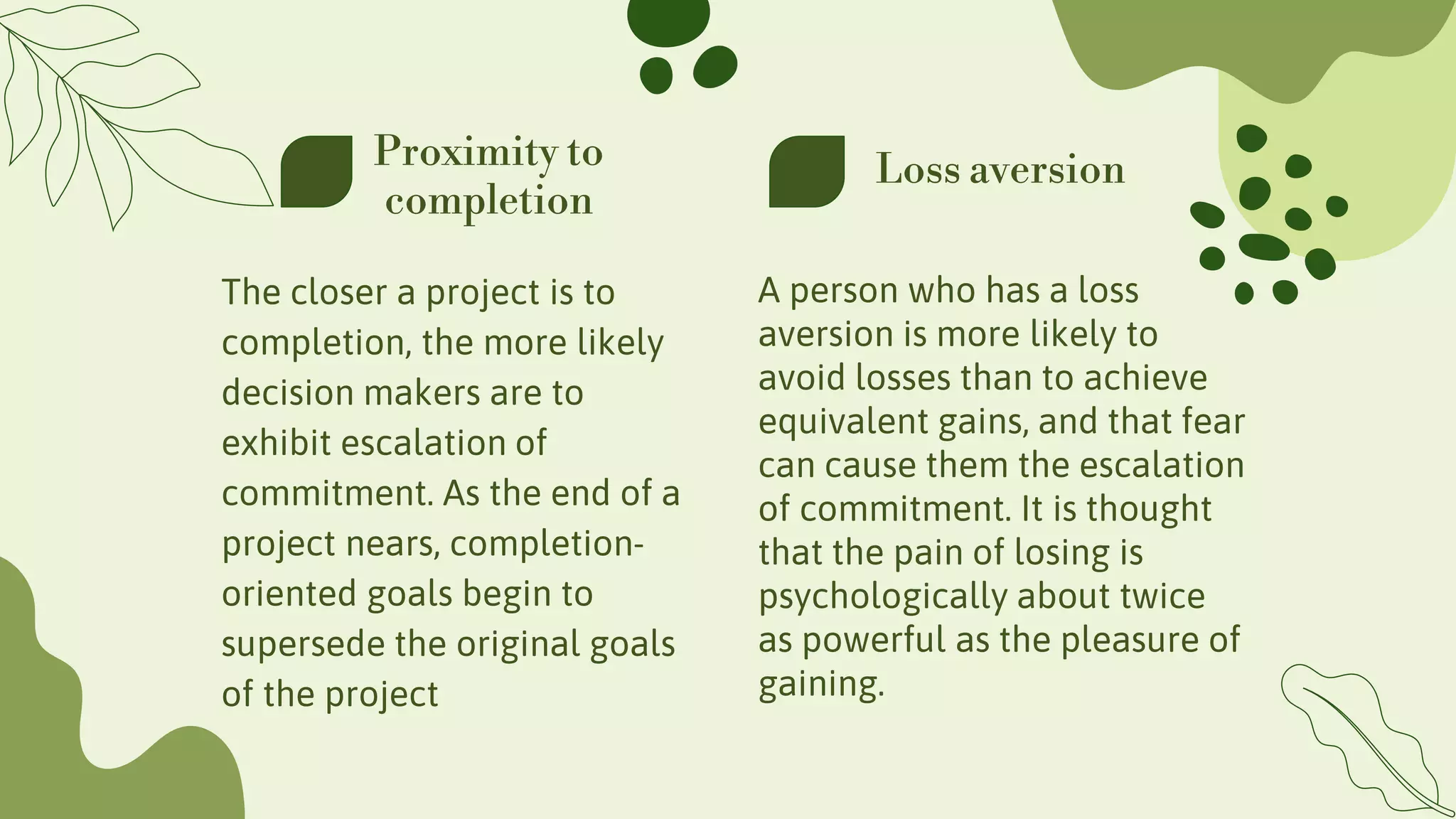 Proximity to completion

The closer a project is to completion, the more likely decision makers are to exhibit escalation of commitment. As the end of a project nears, completion-oriented goals begin to supersede the original goals of the project

Loss aversion

A person who has a loss aversion is more likely to avoid losses than to achieve equivalent gains, and that fear can cause them the escalation of commitment. It is thought that the pain of losing is psychologically about twice as powerful as the pleasure of gaining.